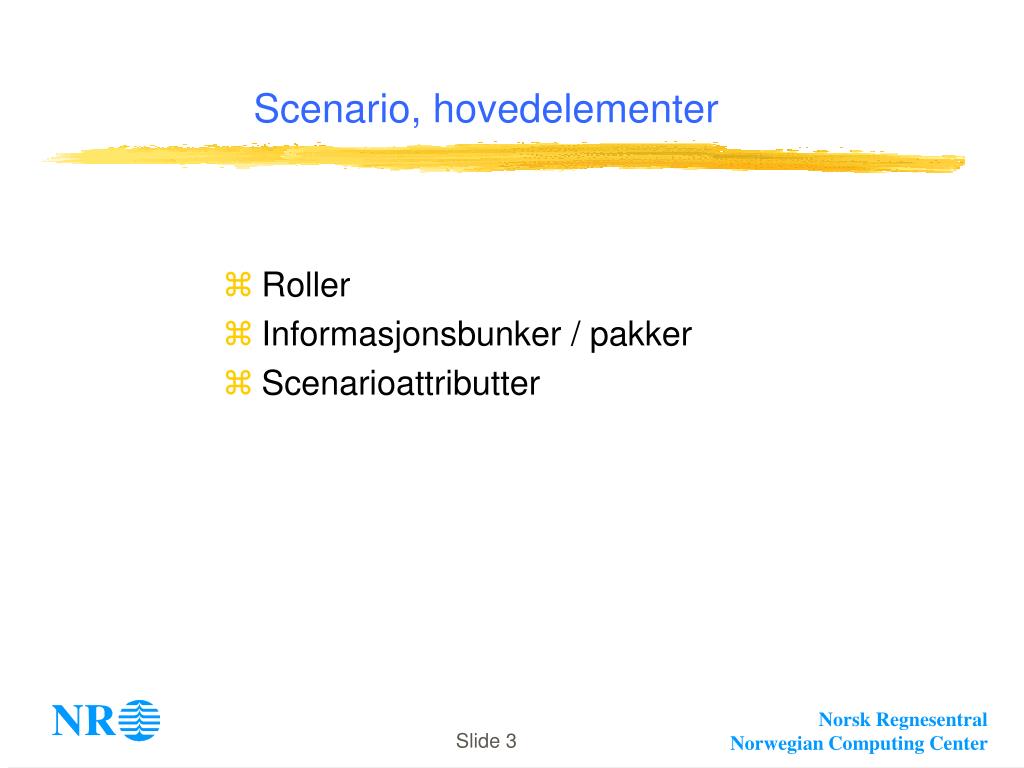 Scenario, hovedelementer

⌘ Roller
⌘ Informasjonsbunker / pakker
⌘ Scenarioattributter

NR

Slide 3

Norsk Regnesentral
Norwegian Computing Center